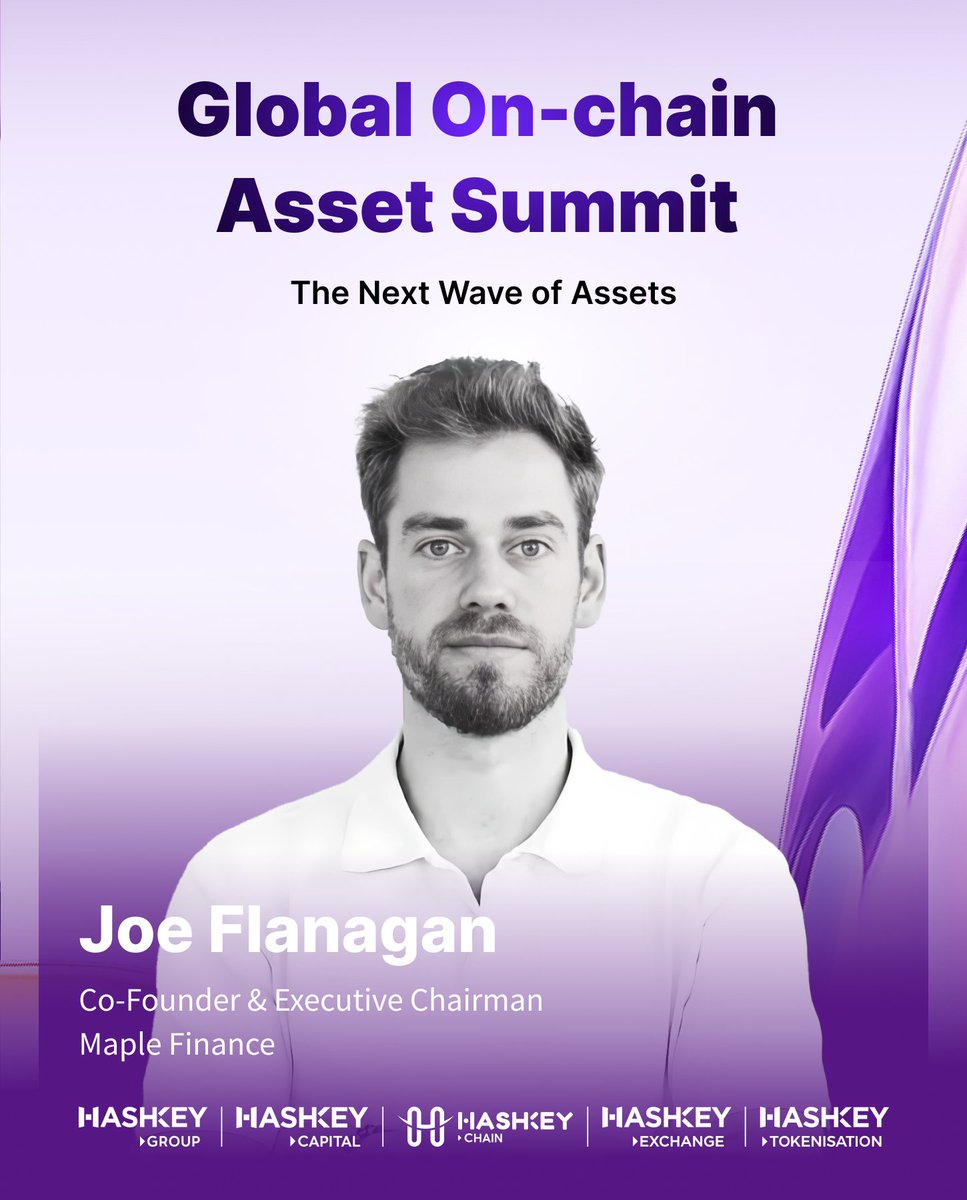 Global On-chain Asset Summit

The Next Wave of Assets

Joe Flanagan

Co-Founder & Executive Chairman
Maple Finance

HASHKEY GROUP | HASHKEY CAPITAL | HASHKEY CHAIN | HASHKEY EXCHANGE | HASHKEY TOKENISATION